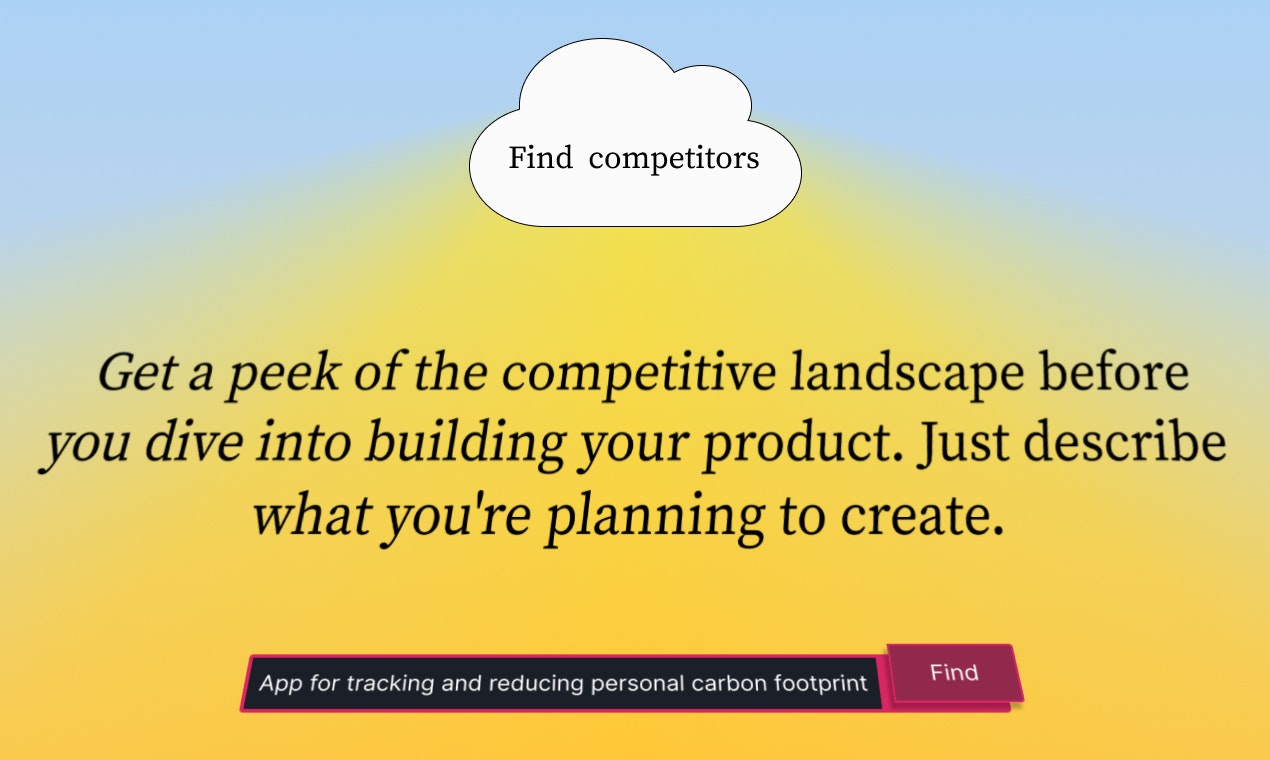 Find competitors

Get a peek of the competitive landscape before you dive into building your product. Just describe what you're planning to create.

App for tracking and reducing personal carbon footprint

Find